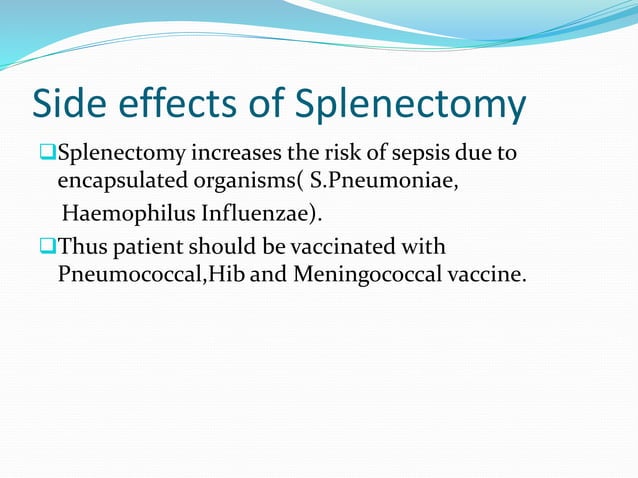 Side effects of Splenectomy

❑Splenectomy increases the risk of sepsis due to encapsulated organisms( S.Pneumoniae, Haemophilus Influenzae).

❑Thus patient should be vaccinated with Pneumococcal,Hib and Meningococcal vaccine.